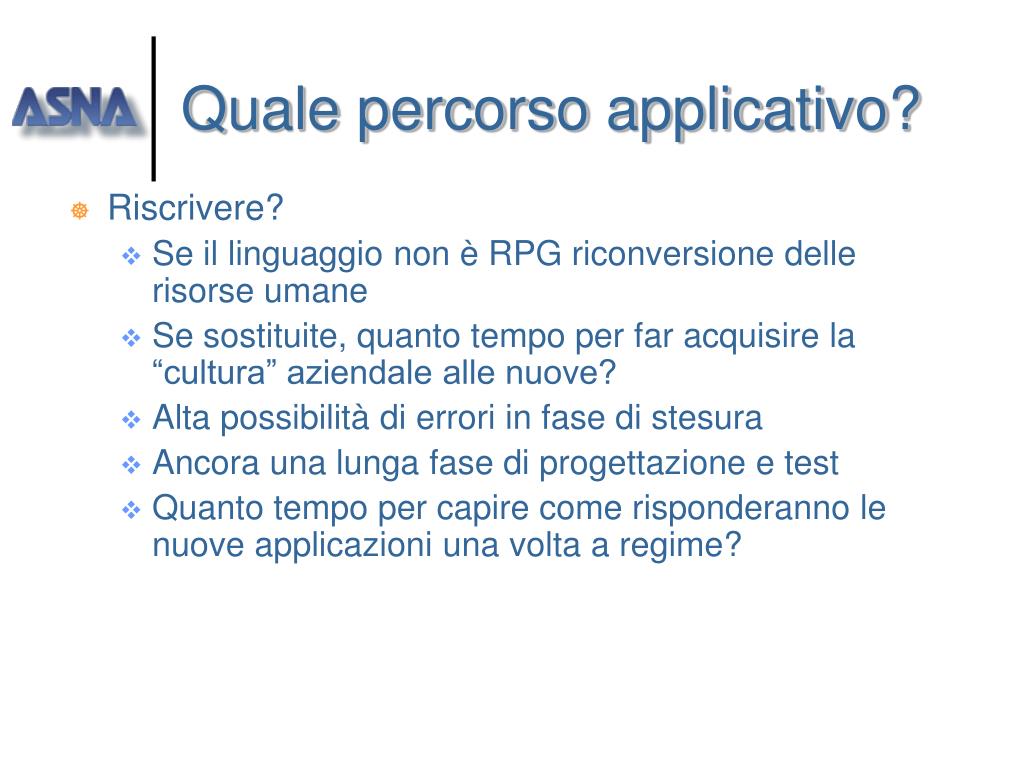 ASNA

Quale percorso applicativo?

Riscrivere?

Se il linguaggio non è RPG riconversione delle risorse umane

Se sostituite, quanto tempo per far acquisire la “cultura” aziendale alle nuove?

Alta possibilità di errori in fase di stesura

Ancora una lunga fase di progettazione e test

Quanto tempo per capire come risponderanno le nuove applicazioni una volta a regime?